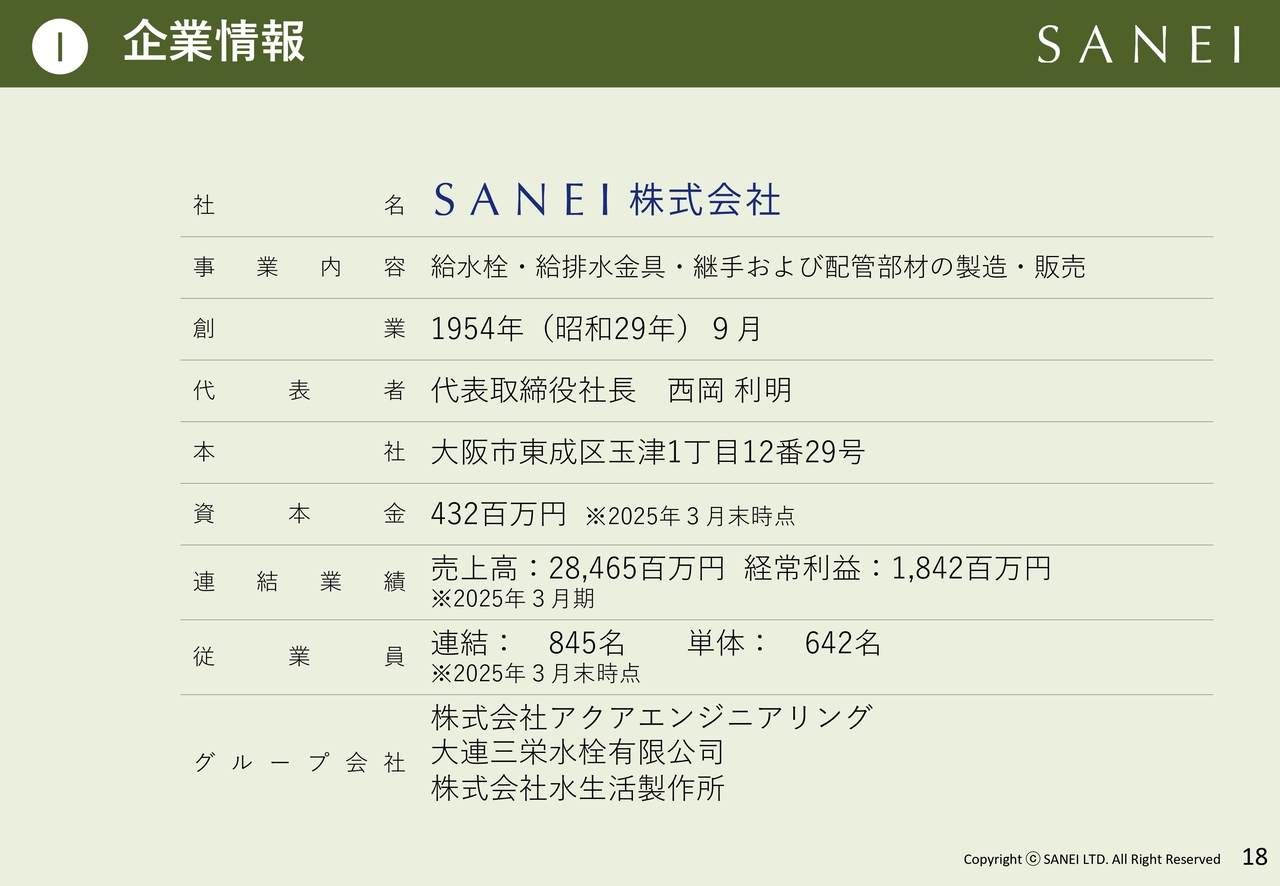 Ⅰ 企業情報

SANEI

| 社名 | SANEI 株式会社 |
|---|---|
| 事業内容 | 給水栓・給排水金具・継手および配管部材の製造・販売 |
| 創業 | 1954年（昭和29年）９月 |
| 代表者 | 代表取締役社長　西岡 利明 |
| 本社 | 大阪市東成区玉津1丁目12番29号 |
| 資本金 | 432百万円 ※2025年３月末時点 |
| 連結業績 | 売上高：28,465百万円 経常利益：1,842百万円 ※2025年３月期 |
| 従業員 | 連結：　845名　　単体：　642名 ※2025年３月末時点 |
| グループ会社 | 株式会社アクアエンジニアリング 大連三栄水栓有限公司 株式会社水生活製作所 |

Copyright ⓒ SANEI LTD. All Right Reserved 18